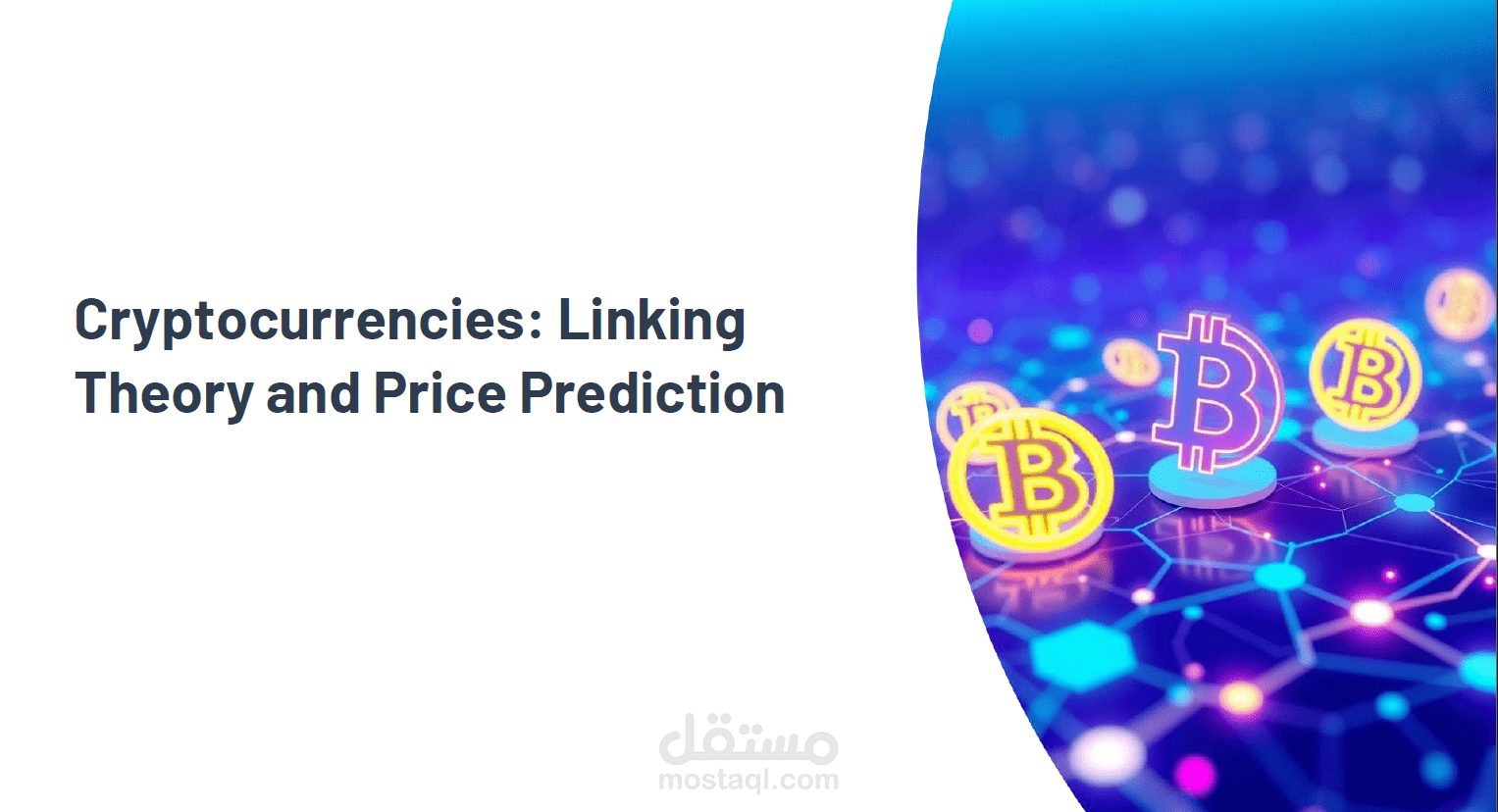 Cryptocurrencies: Linking Theory and Price Prediction

مستقل
mostaql.com